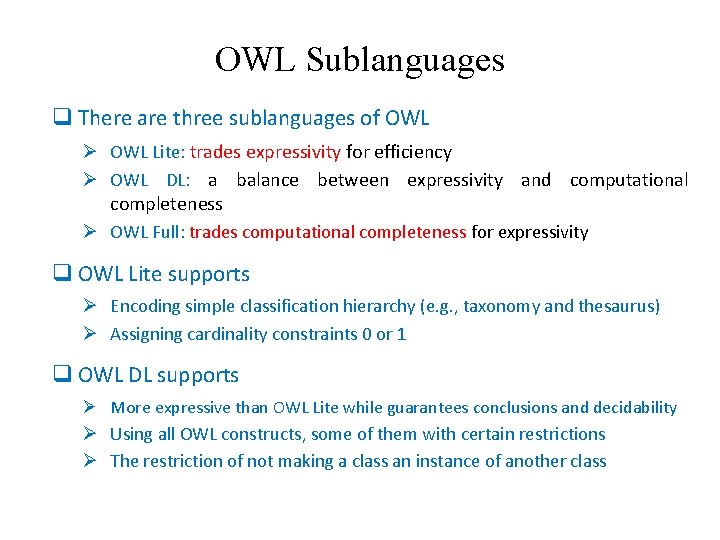 OWL Sublanguages

☐ There are three sublanguages of OWL

➢ OWL Lite: trades expressivity for efficiency
➢ OWL DL: a balance between expressivity and computational completeness
➢ OWL Full: trades computational completeness for expressivity

☐ OWL Lite supports

➢ Encoding simple classification hierarchy (e.g., taxonomy and thesaurus)
➢ Assigning cardinality constraints 0 or 1

☐ OWL DL supports

➢ More expressive than OWL Lite while guarantees conclusions and decidability
➢ Using all OWL constructs, some of them with certain restrictions
➢ The restriction of not making a class an instance of another class